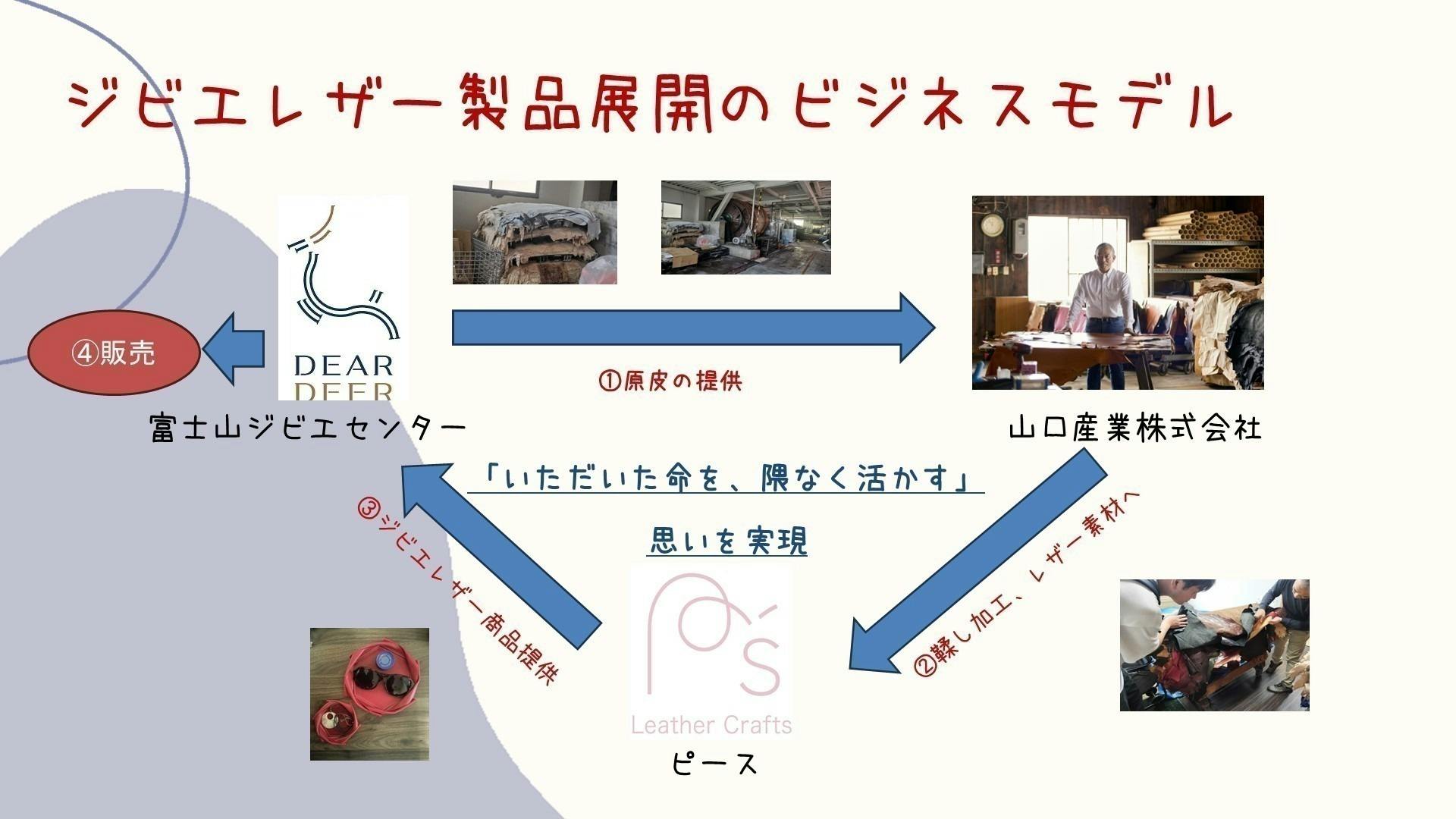 ジビエレザー製品展開のビジネスモデル

④販売

DEAR DEER

富士山ジビエセンター

①原皮の提供

山口産業株式会社

「いただいた命を、隈なく活かす」

思いを実現

③ジビエレザー商品提供

②鞣し加工、レザー素材へ

P's

Leather Crafts

ピース